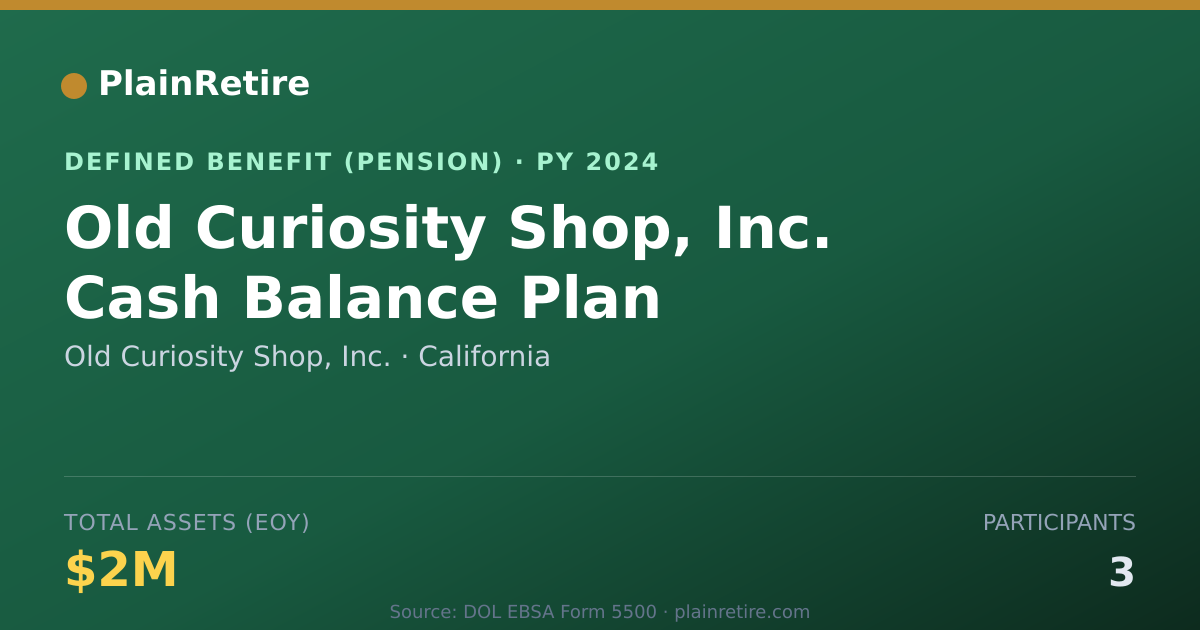 PlainRetire

DEFINED BENEFIT (PENSION) · PY 2024

Old Curiosity Shop, Inc. Cash Balance Plan

Old Curiosity Shop, Inc. · California

TOTAL ASSETS (EOY)

$2M

PARTICIPANTS

3

Source: DOL EBSA Form 5500 · plainretire.com